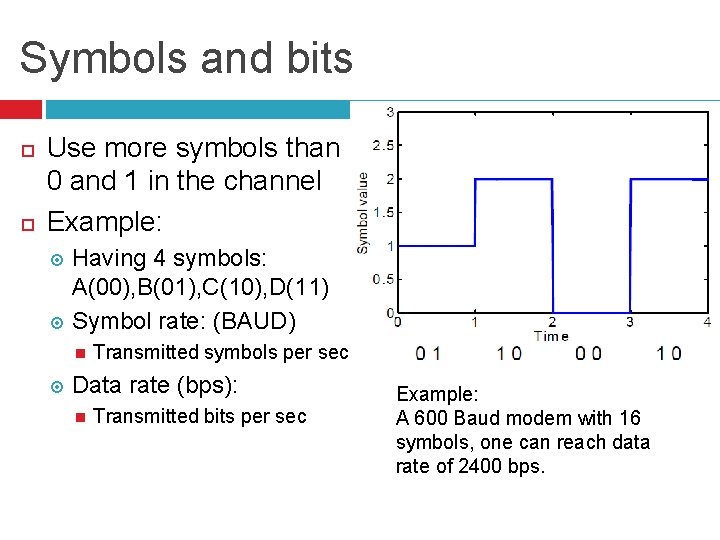 Symbols and bits

Use more symbols than 0 and 1 in the channel

Example:

Having 4 symbols: A(00),B(01),C(10),D(11)

Symbol rate: (BAUD)

Transmitted symbols per sec

Data rate (bps):

Transmitted bits per sec

3
2.5
2
1.5
1
0.5
0
Symbol value
0 1 2 3 4
Time

0 1 1 0 0 0 1 0

Example:
A 600 Baud modem with 16 symbols, one can reach data rate of 2400 bps.